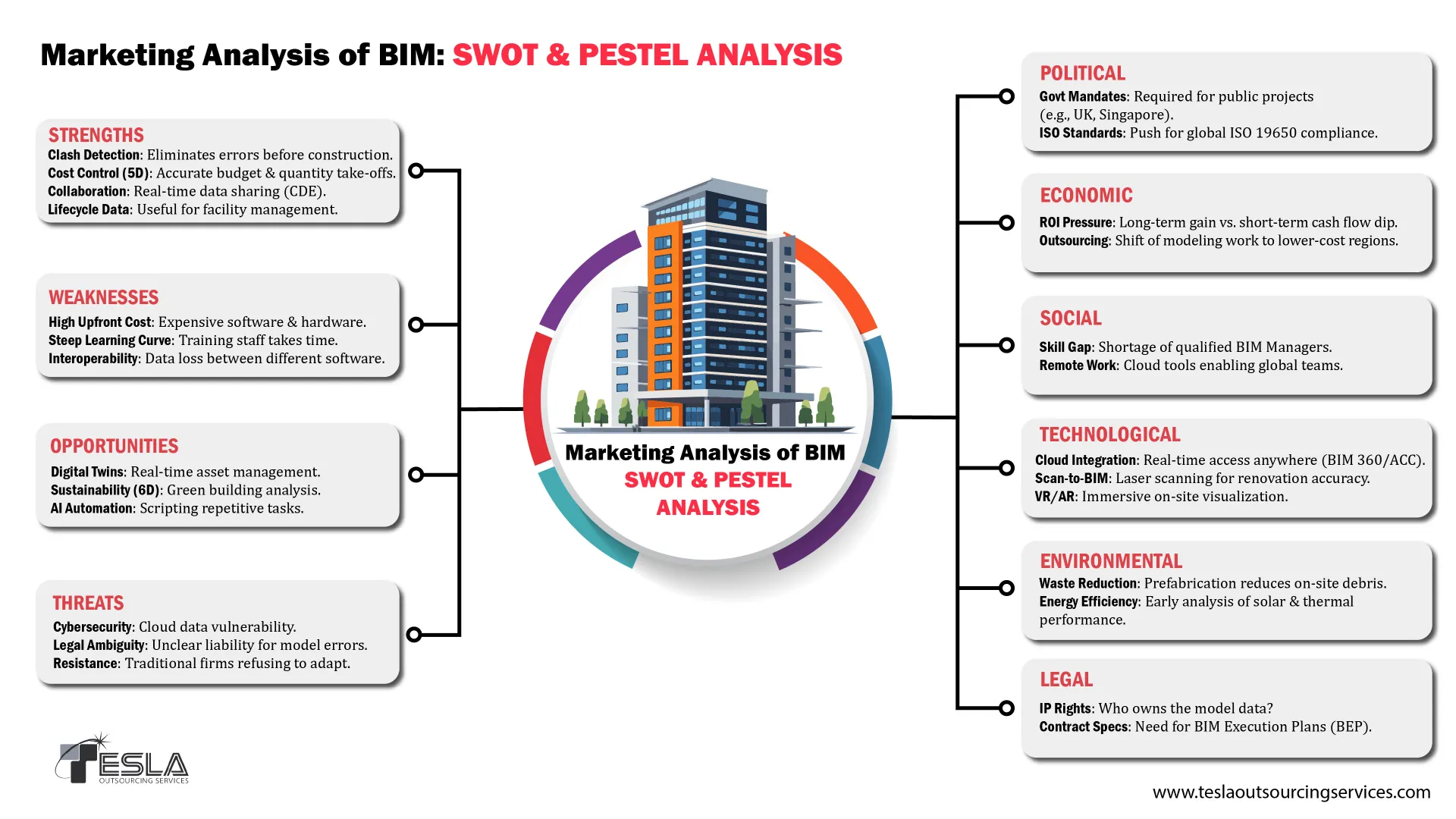 Marketing Analysis of BIM: SWOT & PESTEL ANALYSIS

STRENGTHS
Clash Detection: Eliminates errors before construction.
Cost Control (5D): Accurate budget & quantity take-offs.
Collaboration: Real-time data sharing (CDE).
Lifecycle Data: Useful for facility management.

WEAKNESSES
High Upfront Cost: Expensive software & hardware.
Steep Learning Curve: Training staff takes time.
Interoperability: Data loss between different software.

OPPORTUNITIES
Digital Twins: Real-time asset management.
Sustainability (6D): Green building analysis.
AI Automation: Scripting repetitive tasks.

THREATS
Cybersecurity: Cloud data vulnerability.
Legal Ambiguity: Unclear liability for model errors.
Resistance: Traditional firms refusing to adapt.

Marketing Analysis of BIM
SWOT & PESTEL ANALYSIS

POLITICAL
Govt Mandates: Required for public projects (e.g., UK, Singapore).
ISO Standards: Push for global ISO 19650 compliance.

ECONOMIC
ROI Pressure: Long-term gain vs. short-term cash flow dip.
Outsourcing: Shift of modeling work to lower-cost regions.

SOCIAL
Skill Gap: Shortage of qualified BIM Managers.
Remote Work: Cloud tools enabling global teams.

TECHNOLOGICAL
Cloud Integration: Real-time access anywhere (BIM 360/ACC).
Scan-to-BIM: Laser scanning for renovation accuracy.
VR/AR: Immersive on-site visualization.

ENVIRONMENTAL
Waste Reduction: Prefabrication reduces on-site debris.
Energy Efficiency: Early analysis of solar & thermal performance.

LEGAL
IP Rights: Who owns the model data?
Contract Specs: Need for BIM Execution Plans (BEP).

TESLA
OUTSOURCING SERVICES

www.teslaoutsourcingservices.com